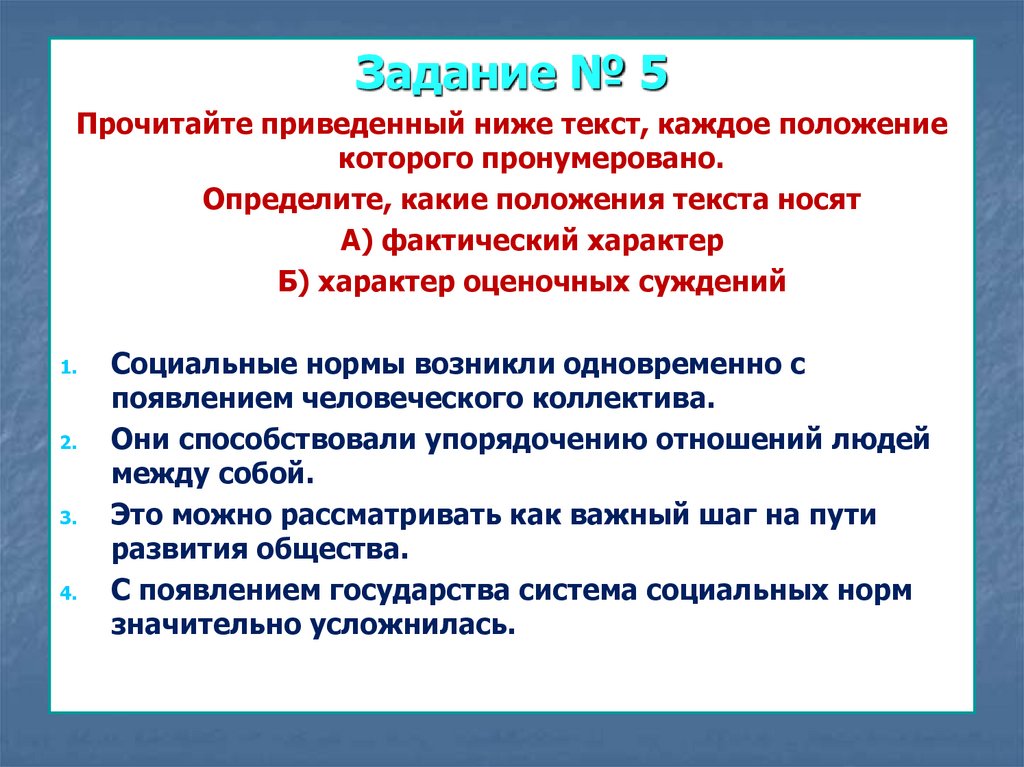 Задание № 5

Прочитайте приведенный ниже текст, каждое положение которого пронумеровано.

Определите, какие положения текста носят

А) фактический характер

Б) характер оценочных суждений

1. Социальные нормы возникли одновременно с появлением человеческого коллектива.
2. Они способствовали упорядочению отношений людей между собой.
3. Это можно рассматривать как важный шаг на пути развития общества.
4. С появлением государства система социальных норм значительно усложнилась.